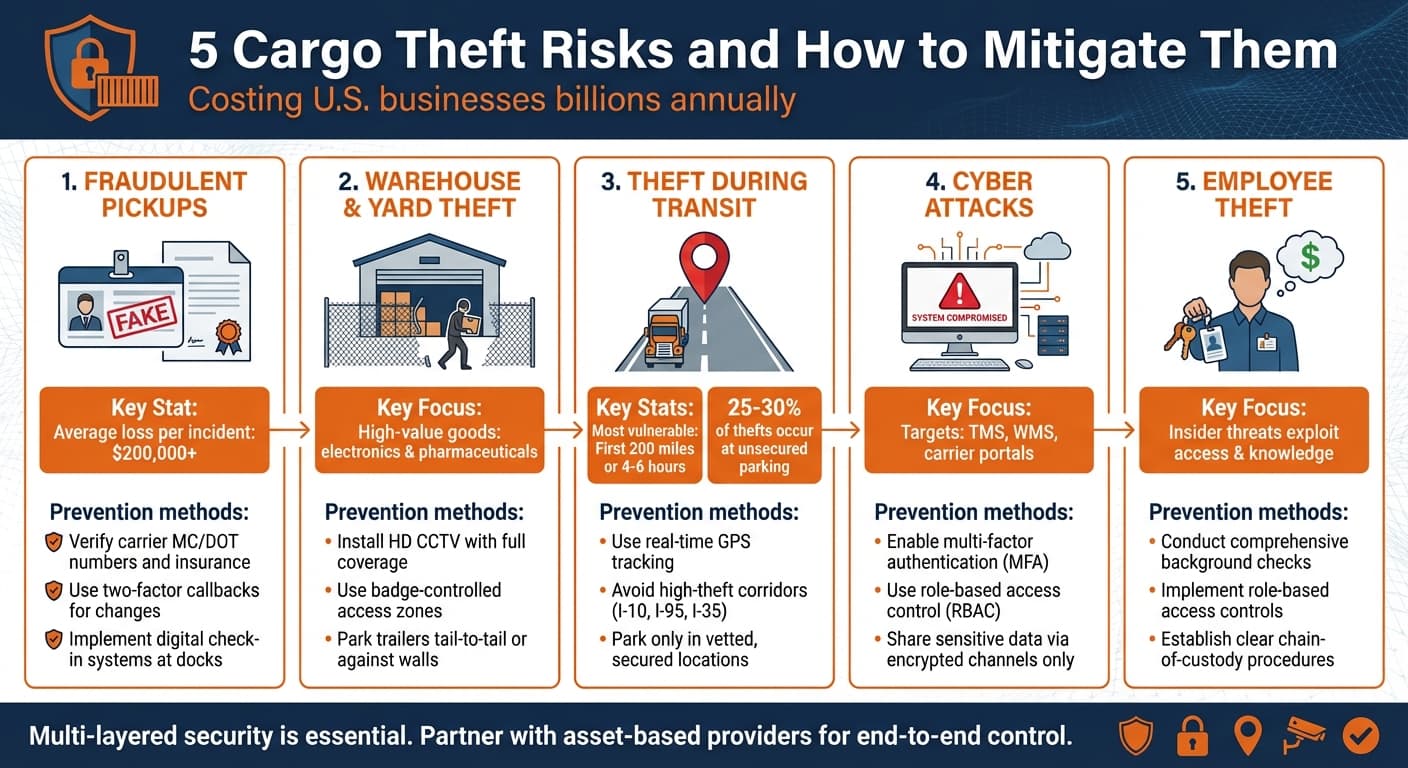 5 Cargo Theft Risks and How to Mitigate Them
Costing U.S. businesses billions annually

1. FRAUDULENT PICKUPS

FAKE

Key Stat:
Average loss per incident: $200,000+

Prevention methods:
Verify carrier MC/DOT numbers and insurance
Use two-factor callbacks for changes
Implement digital check-in systems at docks

2. WAREHOUSE & YARD THEFT

Key Focus:
High-value goods: electronics & pharmaceuticals

Prevention methods:
• Install HD CCTV with full coverage
• Use badge-controlled access zones
• Park trailers tail-to-tail or against walls

3. THEFT DURING TRANSIT

Key Stats:
Most vulnerable: First 200 miles or 4-6 hours

25-30%
of thefts occur at unsecured parking

Prevention methods:
• Use real-time GPS tracking
• Avoid high-theft corridors (I-10, I-95, I-35)
• Park only in vetted, secured locations

4. CYBER ATTACKS

SYSTEM COMPROMISED

Key Focus:
Targets: TMS, WMS, carrier portals

Prevention methods:
• Enable multi-factor authentication (MFA)
• Use role-based access control (RBAC)
• Share sensitive data via encrypted channels only

5. EMPLOYEE THEFT

$

Key Focus:
Insider threats exploit access & knowledge

Prevention methods:
• Conduct comprehensive background checks
• Implement role-based access controls
• Establish clear chain-of-custody procedures

Multi-layered security is essential. Partner with asset-based providers for end-to-end control.